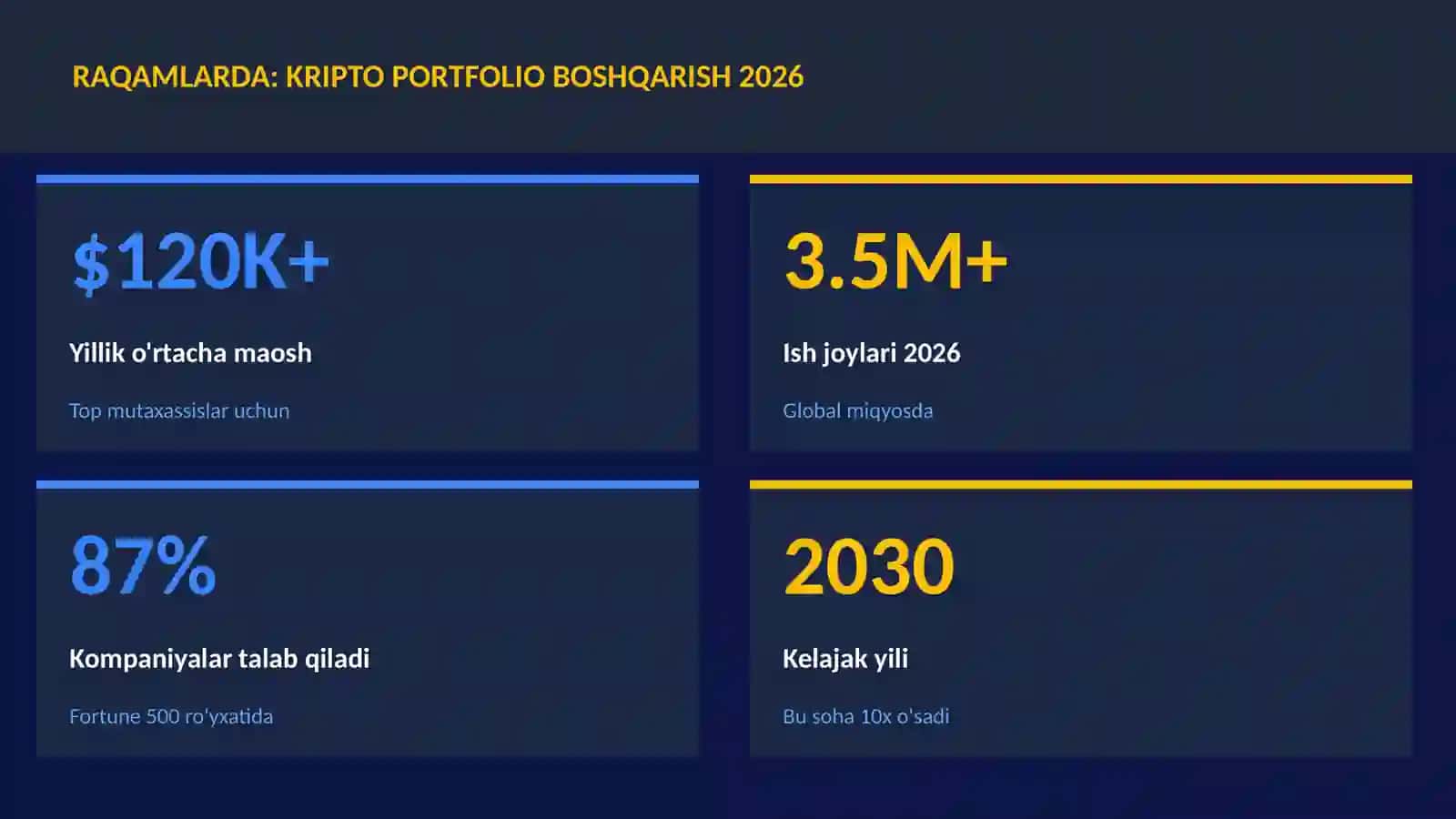 RAQAMLARDA: KRIPTO PORTFOLIO BOSHQARISH 2026

$120K+

Yillik o'rtacha maosh

Top mutaxassislar uchun

3.5M+

Ish joylari 2026

Global miqyosda

87%

Kompaniyalar talab qiladi

Fortune 500 ro'yxatida

2030

Kelajak yili

Bu soha 10x o'sadi